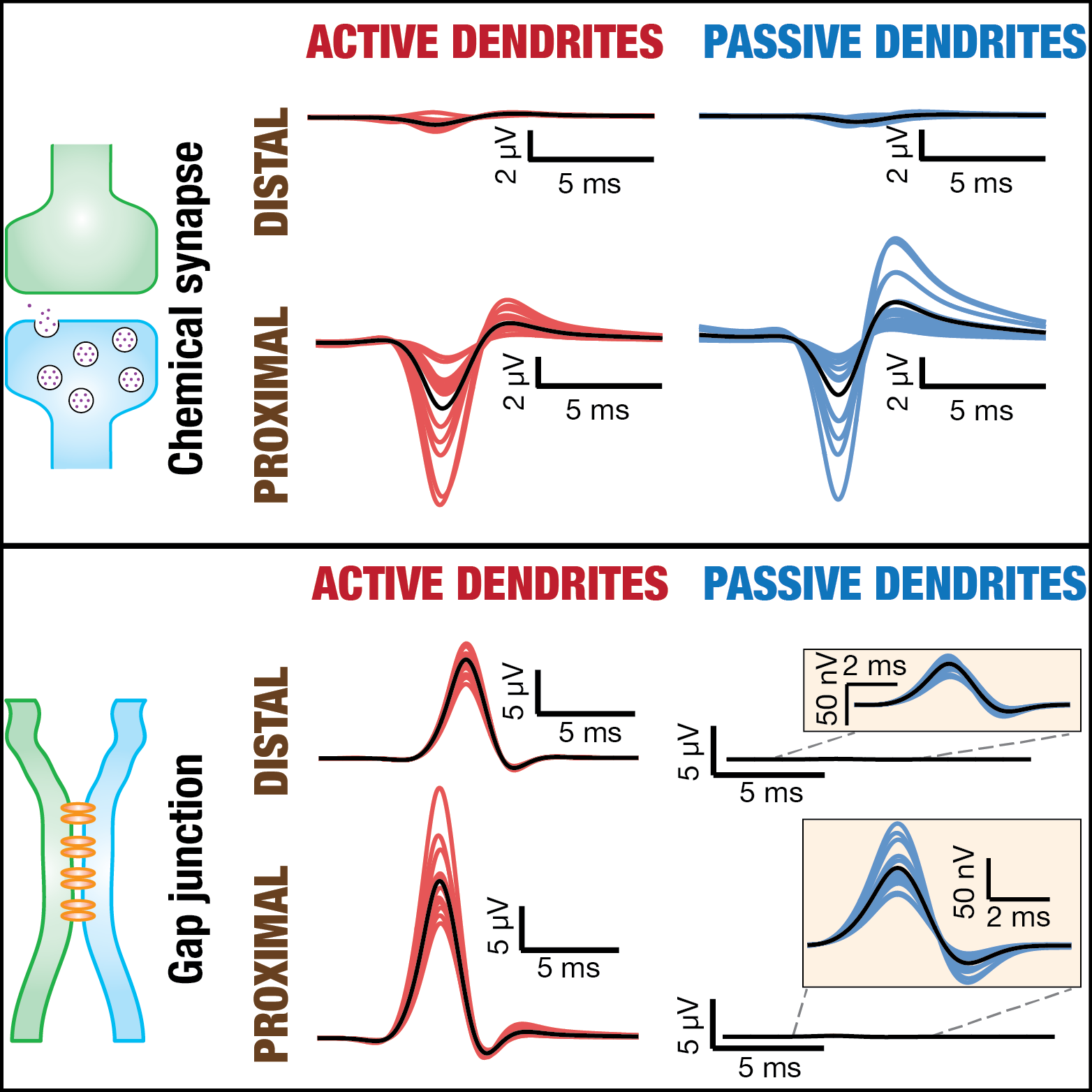 ACTIVE DENDRITES PASSIVE DENDRITES

Chemical synapse

DISTAL

2 μV
5 ms

2 μV
5 ms

PROXIMAL

2 μV
5 ms

2 μV
5 ms

ACTIVE DENDRITES PASSIVE DENDRITES

Gap junction

DISTAL

5 μV
5 ms

50 nV
2 ms

5 μV
5 ms

PROXIMAL

5 μV
5 ms

50 nV
2 ms

5 μV
5 ms